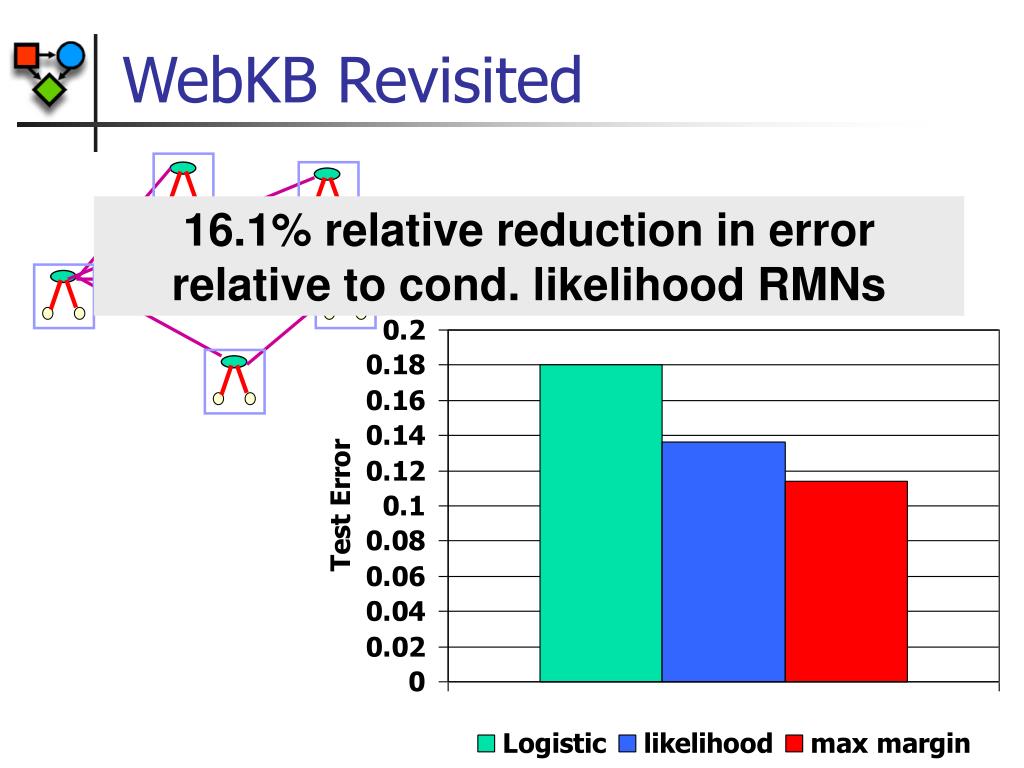 WebKB Revisited

16.1% relative reduction in error relative to cond. likelihood RMNs

Test Error

0.2
0.18
0.16
0.14
0.12
0.1
0.08
0.06
0.04
0.02
0

Logistic likelihood max margin